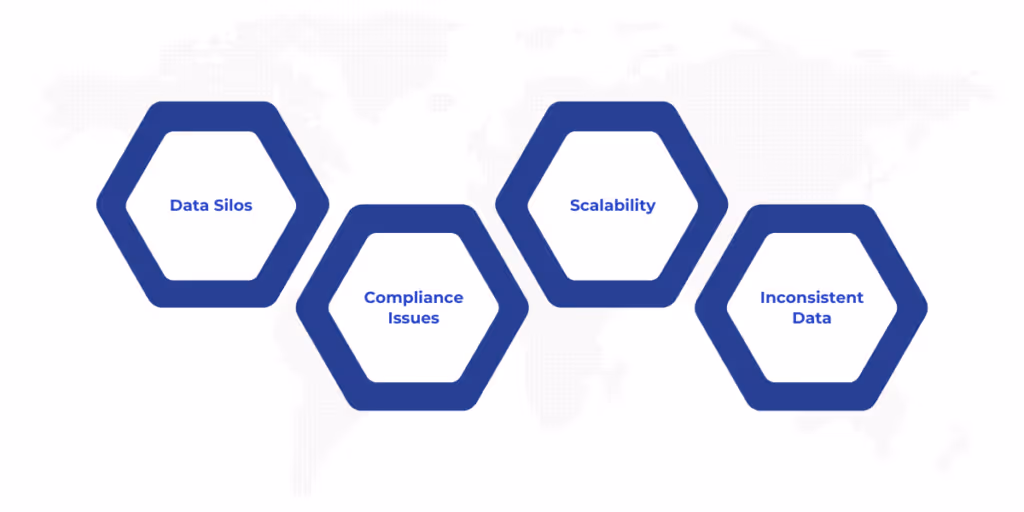 Data Silos

Compliance Issues

Scalability

Inconsistent Data